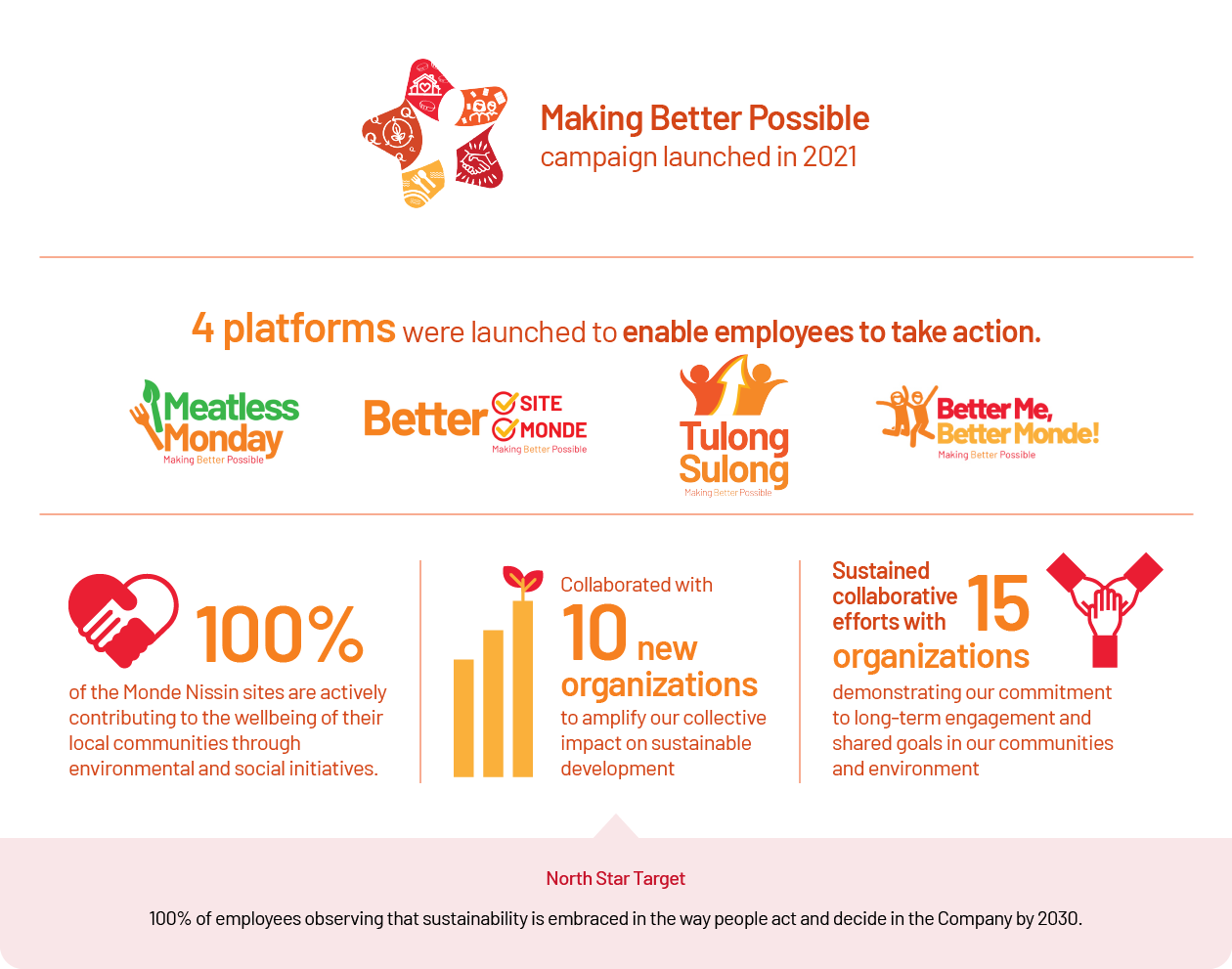 Making Better Possible
campaign launched in 2021

4 platforms were launched to enable employees to take action.

Meatless Monday
Making Better Possible

Better SITE MONDE
Making Better Possible

Tulong Sulong
Making Better Possible

Better Me, Better Monde!
Making Better Possible

100%
of the Monde Nissin sites are actively contributing to the wellbeing of their local communities through environmental and social initiatives.

Collaborated with
10 new organizations
to amplify our collective impact on sustainable development

Sustained collaborative efforts with 15 organizations
demonstrating our commitment to long-term engagement and shared goals in our communities and environment

North Star Target
100% of employees observing that sustainability is embraced in the way people act and decide in the Company by 2030.